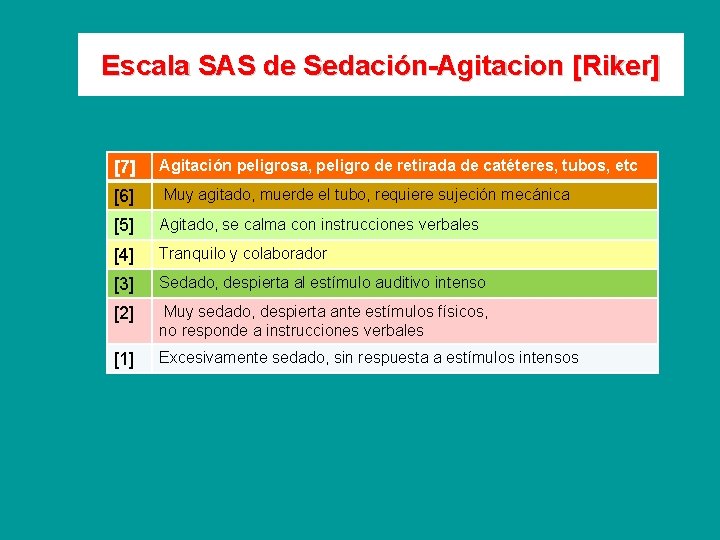 Escala SAS de Sedación-Agitacion [Riker]

| | |
|---|---|
| [7] | Agitación peligrosa, peligro de retirada de catéteres, tubos, etc |
| [6] | Muy agitado, muerde el tubo, requiere sujeción mecánica |
| [5] | Agitado, se calma con instrucciones verbales |
| [4] | Tranquilo y colaborador |
| [3] | Sedado, despierta al estímulo auditivo intenso |
| [2] | Muy sedado, despierta ante estímulos físicos, no responde a instrucciones verbales |
| [1] | Excesivamente sedado, sin respuesta a estímulos intensos |